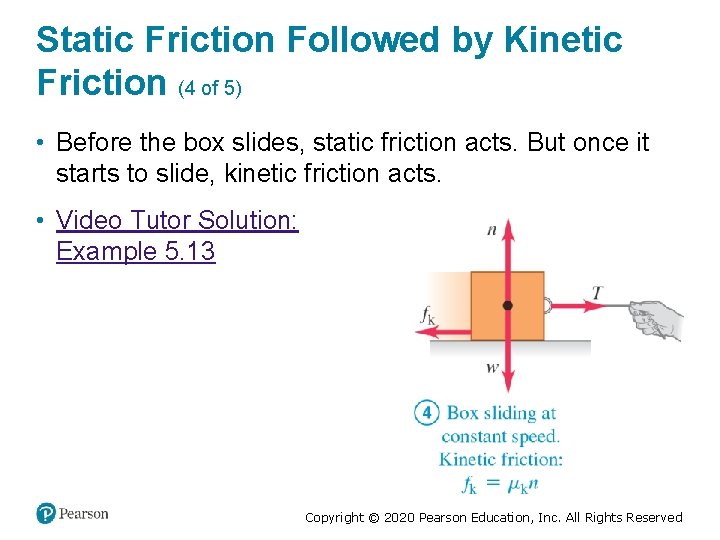 Static Friction Followed by Kinetic Friction (4 of 5)

• Before the box slides, static friction acts. But once it starts to slide, kinetic friction acts.

• Video Tutor Solution: Example 5.13

$n$

$T$

$f_k$

$w$

4 Box sliding at constant speed. Kinetic friction: $f_k = \mu_k n$

Pearson

Copyright © 2020 Pearson Education, Inc. All Rights Reserved